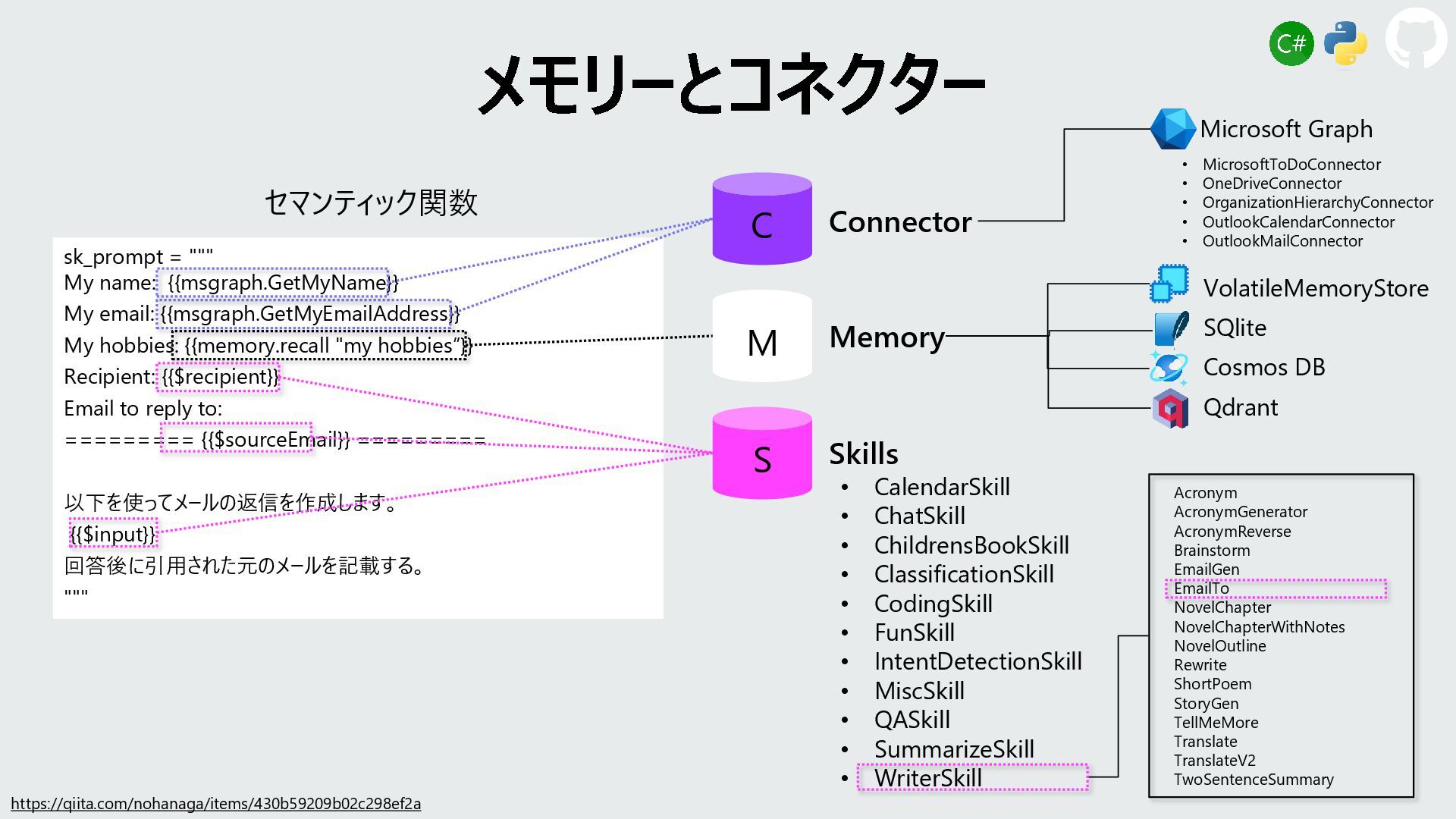 C#

メモリーとコネクター

セマンティック関数

sk_prompt = """
My name: {{msgraph.GetMyName}}
My email: {{msgraph.GetMyEmailAddress}}
My hobbies: {{memory.recall "my hobbies"}}
Recipient: {{$recipient}}
Email to reply to:
========= {{$sourceEmail}} =========

以下を使ってメールの返信を作成します。
{{$input}}
回答後に引用された元のメールを記載する。
"""

C
Connector

Microsoft Graph
• MicrosoftToDoConnector
• OneDriveConnector
• OrganizationHierarchyConnector
• OutlookCalendarConnector
• OutlookMailConnector

M
Memory

VolatileMemoryStore
SQlite
Cosmos DB
Qdrant

S
Skills
• CalendarSkill
• ChatSkill
• ChildrensBookSkill
• ClassificationSkill
• CodingSkill
• FunSkill
• IntentDetectionSkill
• MiscSkill
• QASkill
• SummarizeSkill
• WriterSkill

Acronym
AcronymGenerator
AcronymReverse
Brainstorm
EmailGen
EmailTo
NovelChapter
NovelChapterWithNotes
NovelOutline
Rewrite
ShortPoem
StoryGen
TellMeMore
Translate
TranslateV2
TwoSentenceSummary

https://qiita.com/nohanaga/items/430b59209b02c298ef2a